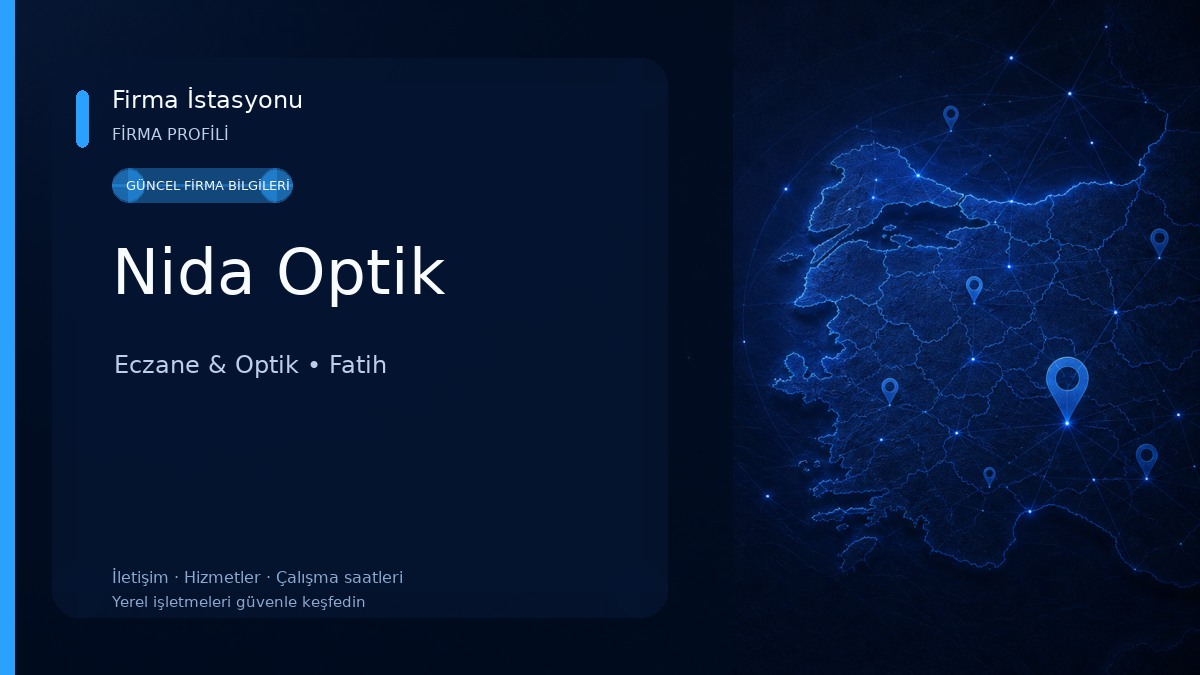 Firma İstasyonu
FİRMA PROFİLİ

GÜNCEL FİRMA BİLGİLERİ

Nida Optik

Eczane & Optik • Fatih

İletişim · Hizmetler · Çalışma saatleri
Yerel işletmeleri güvenle keşfedin